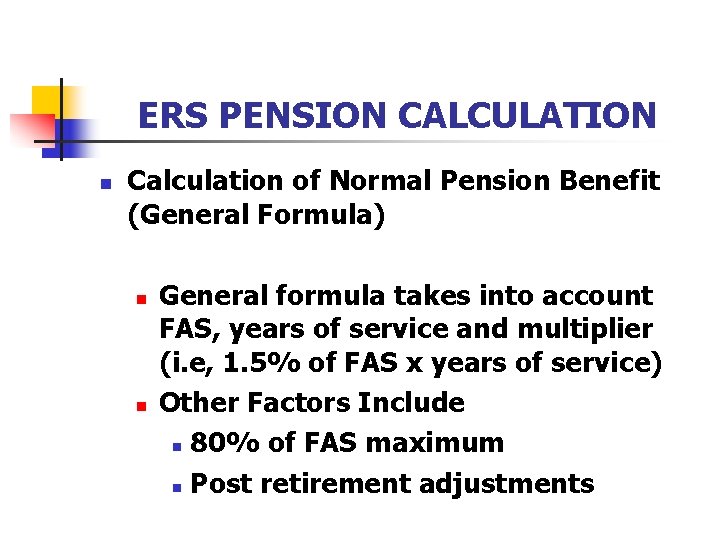 ERS PENSION CALCULATION

Calculation of Normal Pension Benefit (General Formula)

General formula takes into account FAS, years of service and multiplier (i.e, 1.5% of FAS x years of service)

Other Factors Include

80% of FAS maximum

Post retirement adjustments